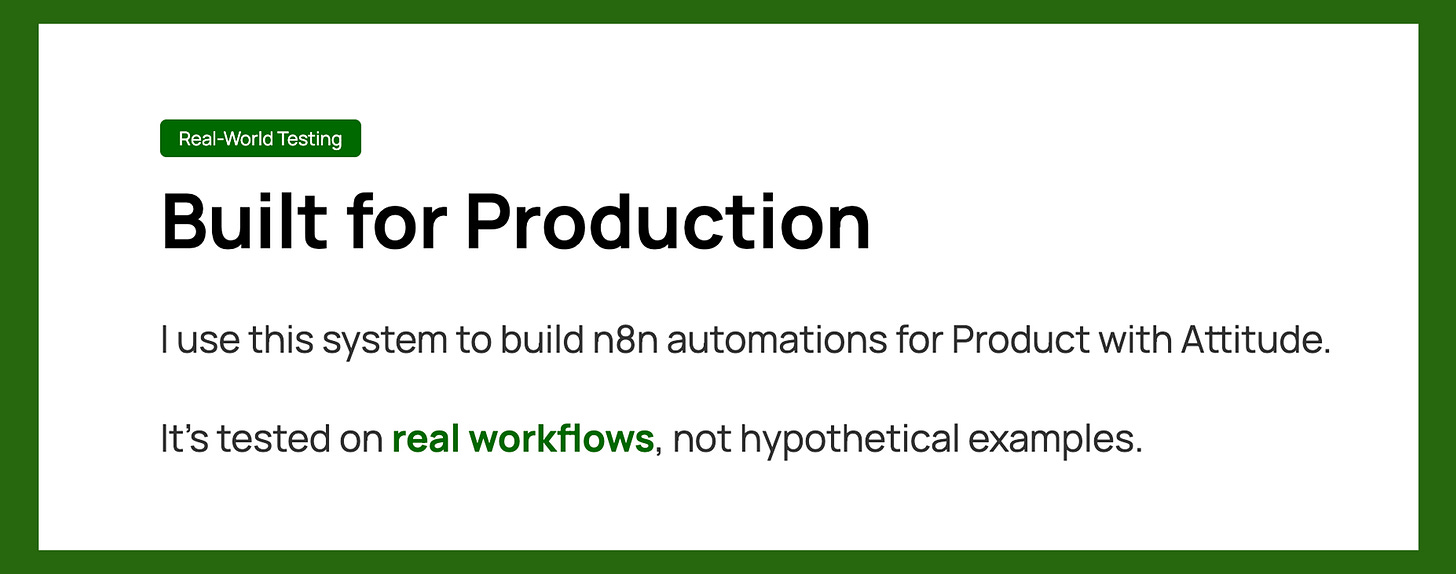 Real-World Testing

Built for Production

I use this system to build n8n automations for Product with Attitude.

It's tested on real workflows, not hypothetical examples.